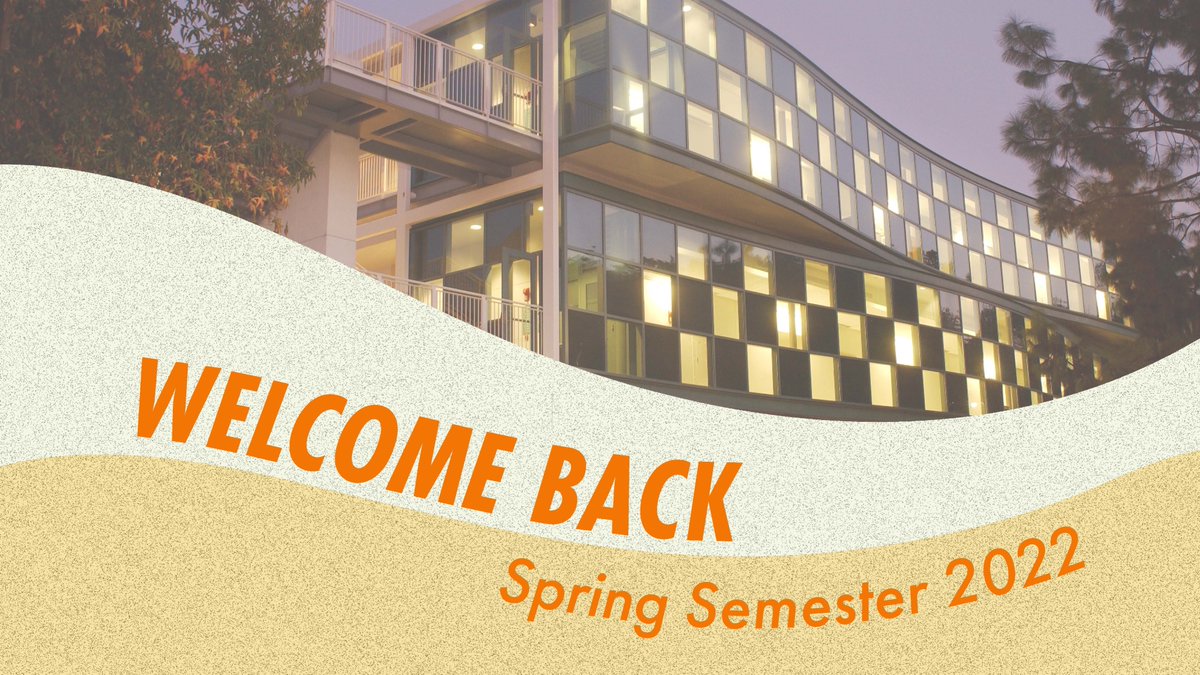 WELCOME BACK

Spring Semester 2022